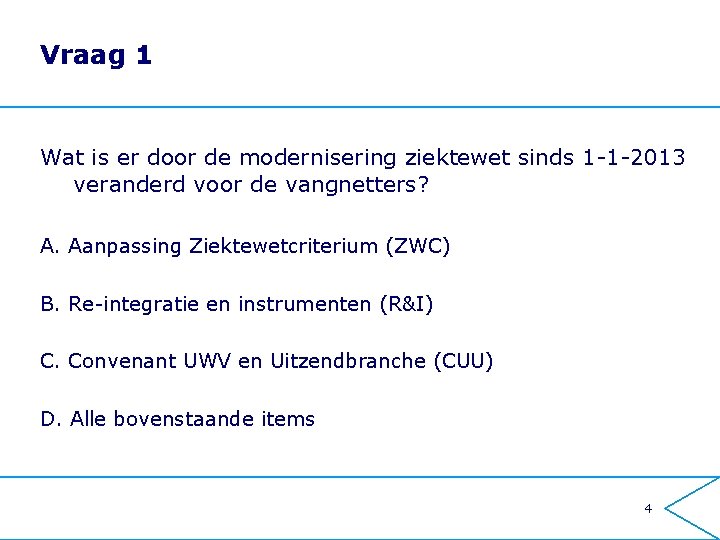 Vraag 1

Wat is er door de modernisering ziektewet sinds 1-1-2013 veranderd voor de vangnetters?

A. Aanpassing Ziektewetcriterium (ZWC)

B. Re-integratie en instrumenten (R&I)

C. Convenant UWV en Uitzendbranche (CUU)

D. Alle bovenstaande items

4